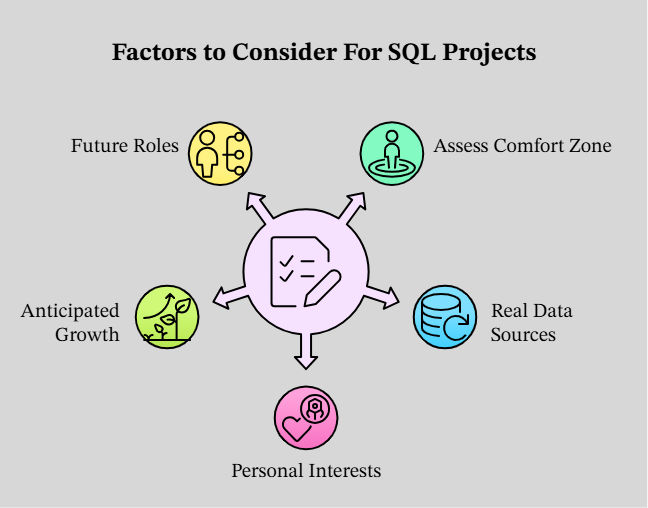 Factors to Consider For SQL Projects

Future Roles

Assess Comfort Zone

Anticipated Growth

Real Data Sources

Personal Interests